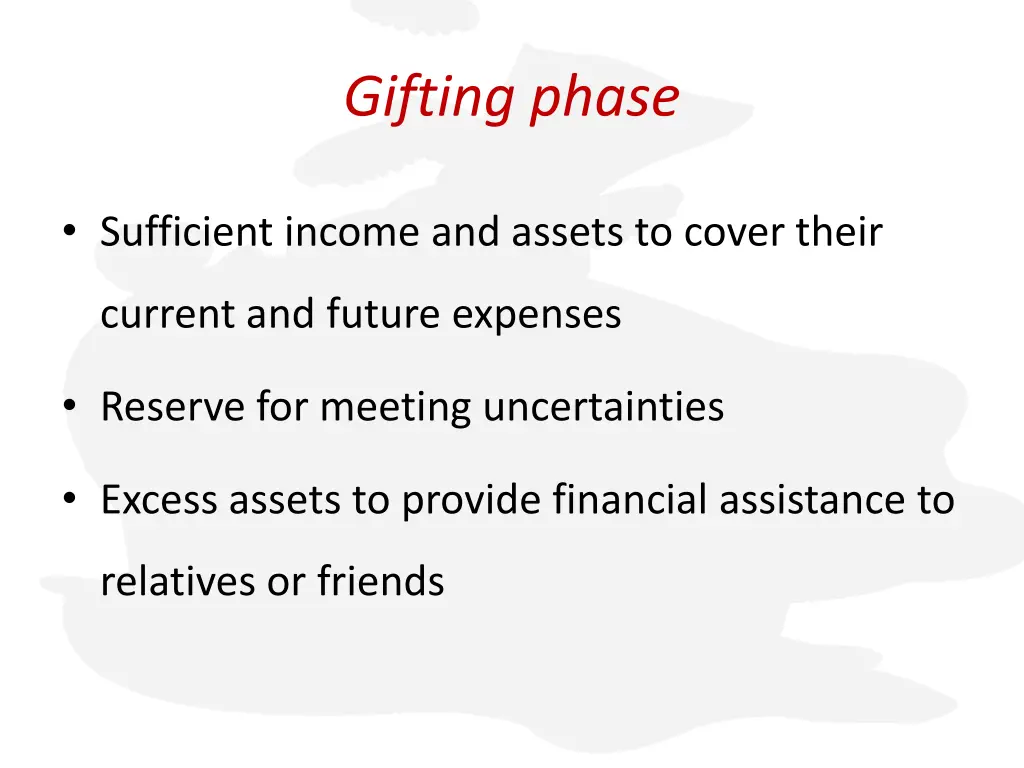 Gifting phase

• Sufficient income and assets to cover their current and future expenses

• Reserve for meeting uncertainties

• Excess assets to provide financial assistance to relatives or friends